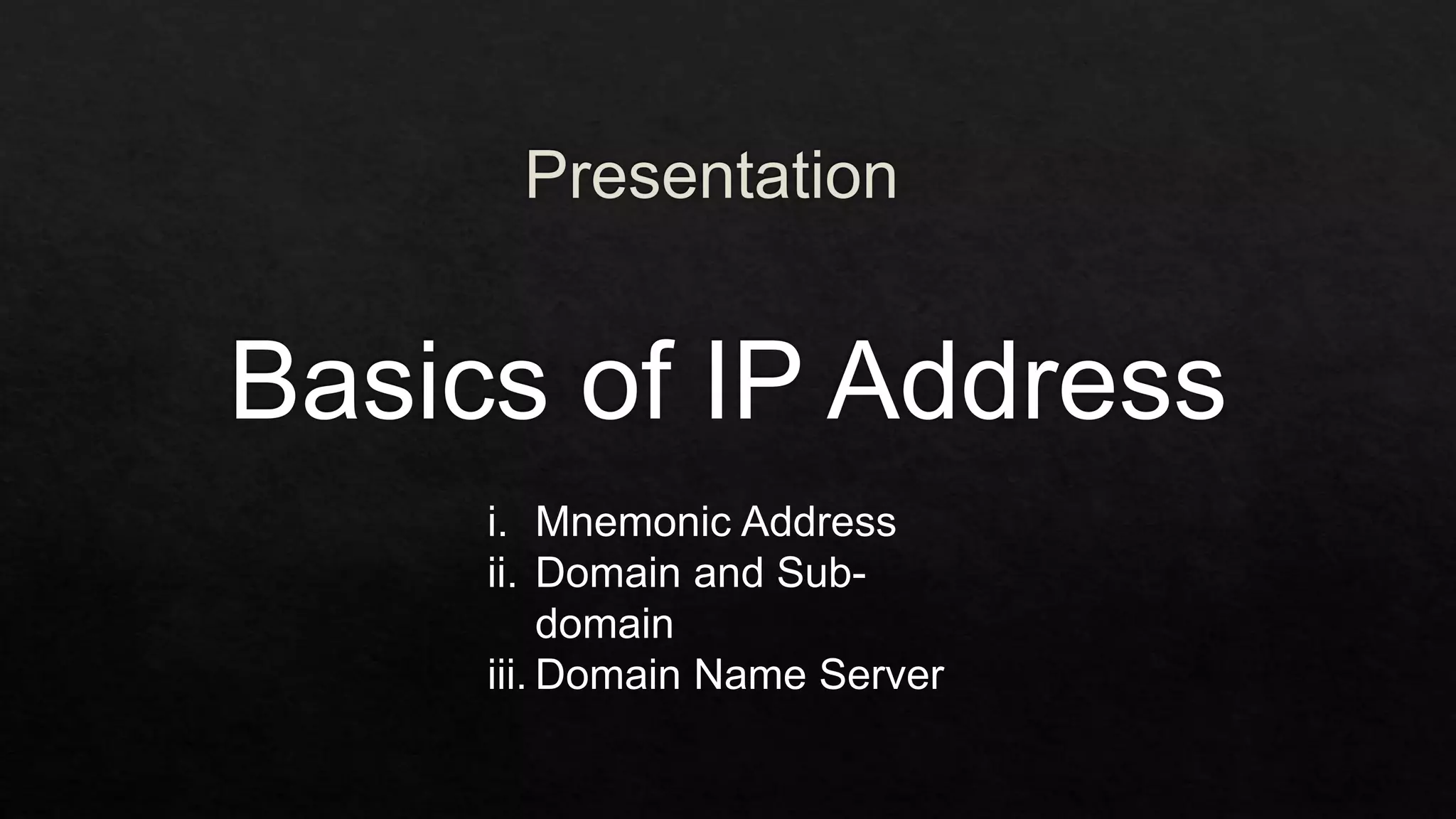 Presentation

Basics of IP Address

i. Mnemonic Address
ii. Domain and Sub-domain
iii. Domain Name Server